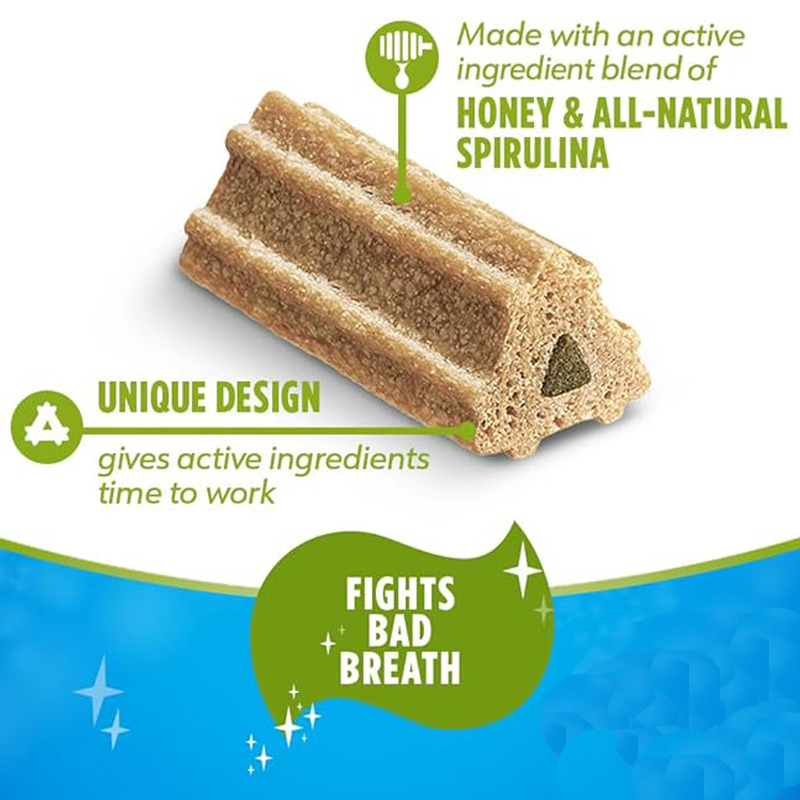 Made with an active ingredient blend of
HONEY & ALL-NATURAL SPIRULINA

UNIQUE DESIGN
gives active ingredients time to work

FIGHTS BAD BREATH